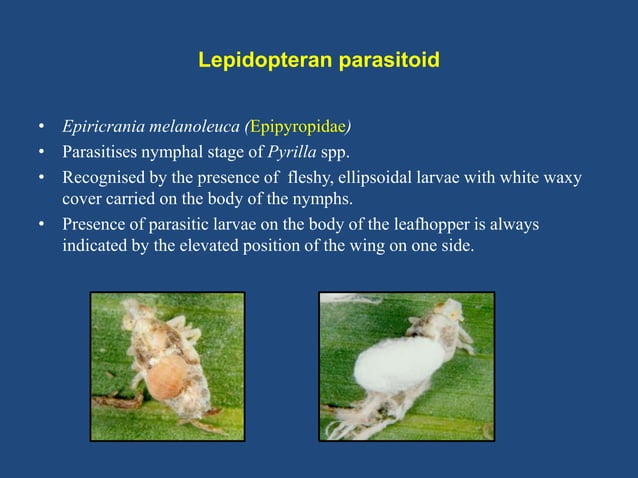 Lepidopteran parasitoid

• Epiricrania melanoleuca (Epipyropidae)
• Parasitises nymphal stage of Pyrilla spp.
• Recognised by the presence of fleshy, ellipsoidal larvae with white waxy cover carried on the body of the nymphs.
• Presence of parasitic larvae on the body of the leafhopper is always indicated by the elevated position of the wing on one side.